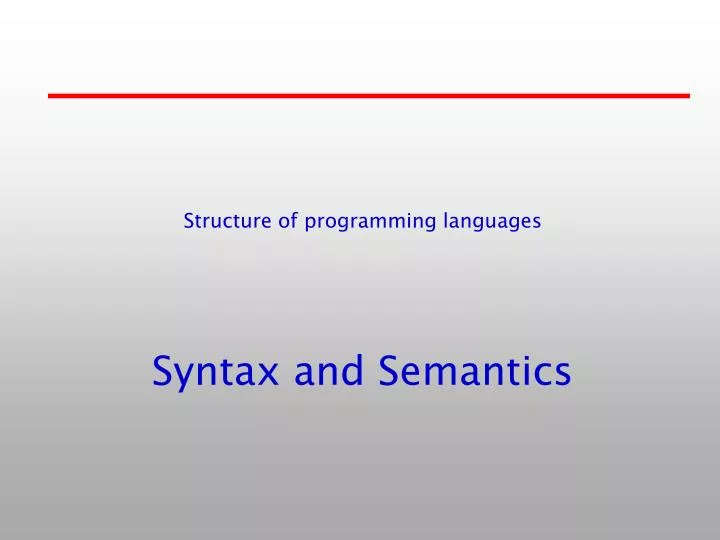 Structure of programming languages

Syntax and Semantics